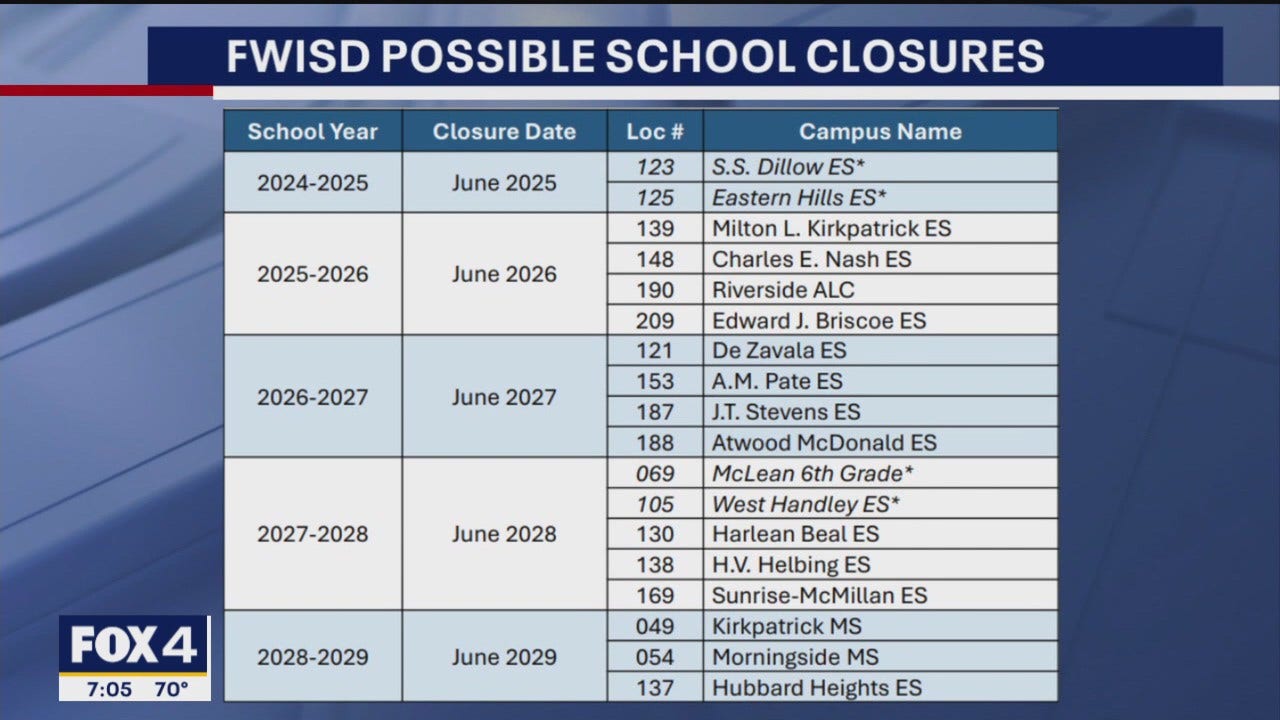 FWISD POSSIBLE SCHOOL CLOSURES

| School Year | Closure Date | Loc # | Campus Name |
|---|---|---|---|
| 2024-2025 | June 2025 | 123 | S.S. Dillow ES* |
| | | 125 | Eastern Hills ES* |
| 2025-2026 | June 2026 | 139 | Milton L. Kirkpatrick ES |
| | | 148 | Charles E. Nash ES |
| | | 190 | Riverside ALC |
| | | 209 | Edward J. Briscoe ES |
| 2026-2027 | June 2027 | 121 | De Zavala ES |
| | | 153 | A.M. Pate ES |
| | | 187 | J.T. Stevens ES |
| | | 188 | Atwood McDonald ES |
| 2027-2028 | June 2028 | 069 | McLean 6th Grade* |
| | | 105 | West Handley ES* |
| | | 130 | Harlean Beal ES |
| | | 138 | H.V. Helbing ES |
| | | 169 | Sunrise-McMillan ES |
| 2028-2029 | June 2029 | 049 | Kirkpatrick MS |
| | | 054 | Morningside MS |
| | | 137 | Hubbard Heights ES |

FOX 4
7:05 70°